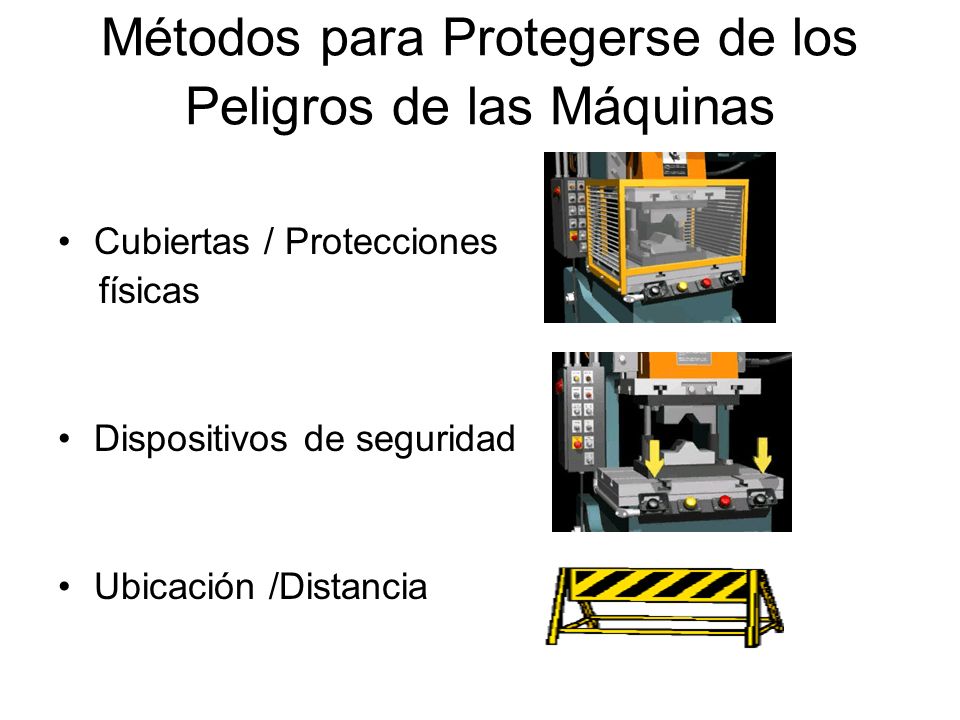 Métodos para Protegerse de los Peligros de las Máquinas

• Cubiertas / Protecciones físicas

• Dispositivos de seguridad

• Ubicación /Distancia